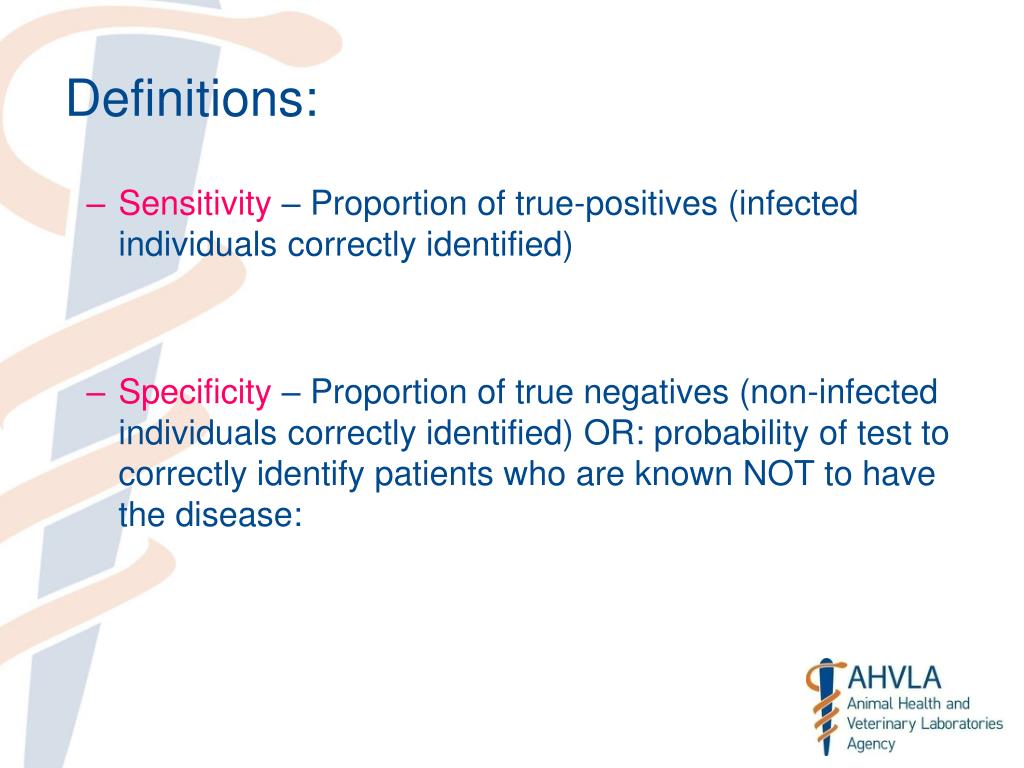 Definitions:

– Sensitivity – Proportion of true-positives (infected individuals correctly identified)

– Specificity – Proportion of true negatives (non-infected individuals correctly identified) OR: probability of test to correctly identify patients who are known NOT to have the disease:

AHVLA
Animal Health and Veterinary Laboratories Agency